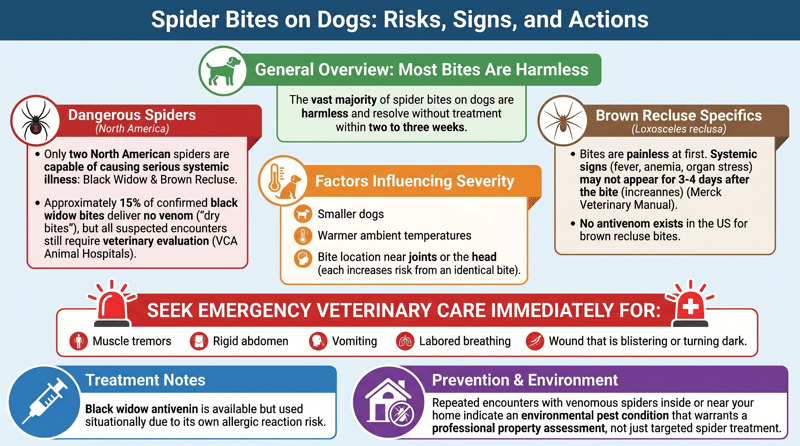 Spider Bites on Dogs: Risks, Signs, and Actions

General Overview: Most Bites Are Harmless

The vast majority of spider bites on dogs are harmless and resolve without treatment within two to three weeks.

Dangerous Spiders
(North America)

• Only two North American spiders are capable of causing serious systemic illness: Black Widow & Brown Recluse.

• Approximately 15% of confirmed black widow bites deliver no venom ("dry bites"), but all suspected encounters still require veterinary evaluation (VCA Animal Hospitals).

Factors Influencing Severity

Smaller dogs

Warmer ambient temperatures

Bite location near joints or the head (each increases risk from an identical bite).

Brown Recluse Specifics
(Loxosceles reclusa)

• Bites are painless at first. Systemic signs (fever, anemia, organ stress) may not appear for 3-4 days after the bite (increannes) (Merck Veterinary Manual).

• No antivenom exists in the US for brown recluse bites.

SEEK EMERGENCY VETERINARY CARE IMMEDIATELY FOR:

Muscle tremors

Rigid abdomen

Vomiting

Labored breathing

Wound that is blistering or turning dark.

Treatment Notes

Black widow antivenin is available but used situationally due to its own allergic reaction risk.

Prevention & Environment

Repeated encounters with venomous spiders inside or near your home indicate an environmental pest condition that warrants a professional property assessment, not just targeted spider treatment.